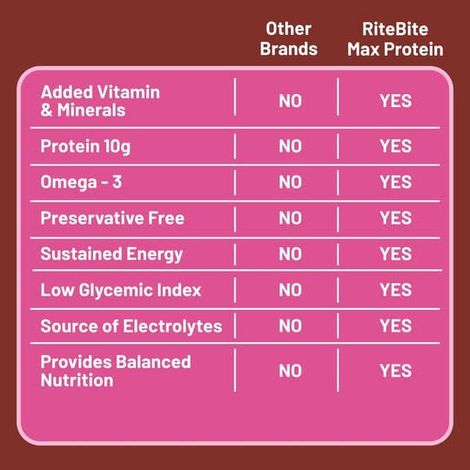 |  | Other Brands | RiteBite Max Protein |
|---|---|---|
| Added Vitamin & Minerals | NO | YES |
| Protein 10g | NO | YES |
| Omega - 3 | NO | YES |
| Preservative Free | NO | YES |
| Sustained Energy | NO | YES |
| Low Glycemic Index | NO | YES |
| Source of Electrolytes | NO | YES |
| Provides Balanced Nutrition | NO | YES |